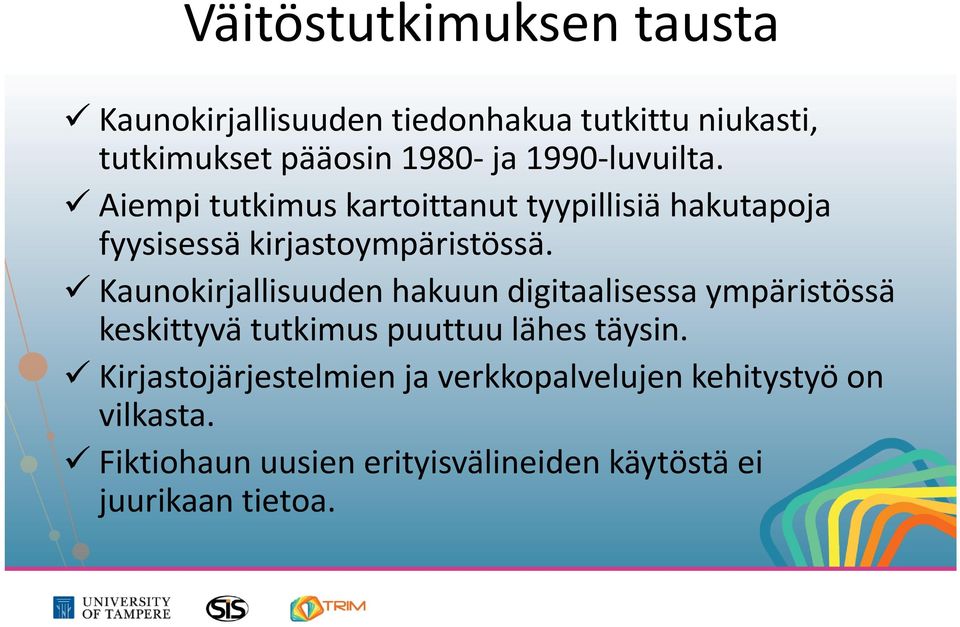 Väitöstutkimuksen tausta

✓ Kaunokirjallisuuden tiedonhakua tutkittu niukasti, tutkimukset pääosin 1980- ja 1990-luvuilta.

✓ Aiempi tutkimus kartoittanut tyypillisiä hakutapoja fyysisessä kirjastoympäristössä.

✓ Kaunokirjallisuuden hakuun digitaalisessa ympäristössä keskittyvä tutkimus puuttuu lähes täysin.

✓ Kirjastojärjestelmien ja verkkopalvelujen kehitystyö on vilkasta.

✓ Fiktiohaun uusien erityisvälineiden käytöstä ei juurikaan tietoa.

UNIVERSITY OF TAMPERE SIS TRIM